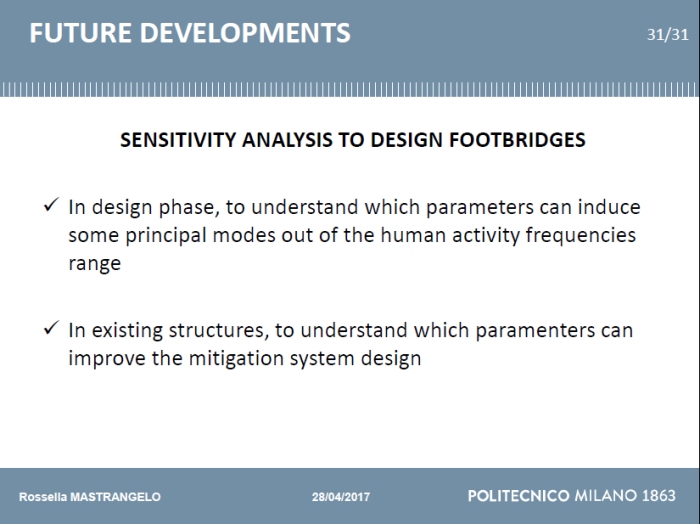 FUTURE DEVELOPMENTS

31/31

SENSITIVITY ANALYSIS TO DESIGN FOOTBRIDGES

✓ In design phase, to understand which parameters can induce some principal modes out of the human activity frequencies range

✓ In existing structures, to understand which paramenters can improve the mitigation system design

Rossella MASTRANGELO

28/04/2017

POLITECNICO MILANO 1863